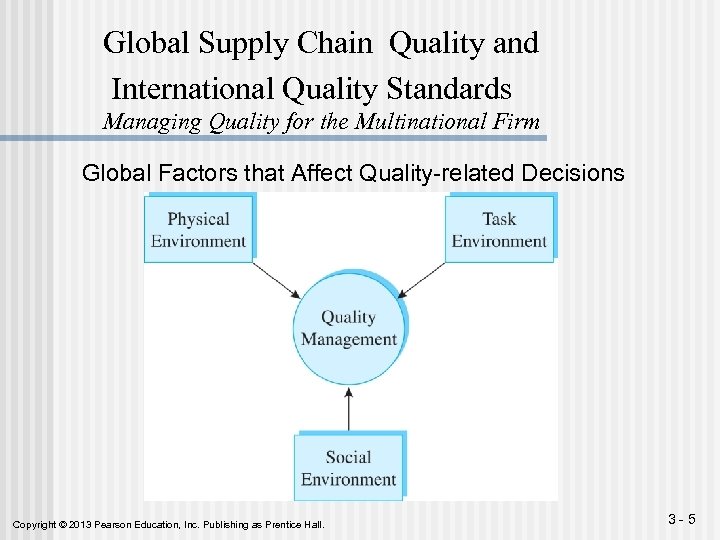 Global Supply Chain Quality and International Quality Standards

Managing Quality for the Multinational Firm

Global Factors that Affect Quality-related Decisions

Physical Environment

Task Environment

Quality Management

Social Environment

Copyright © 2013 Pearson Education, Inc. Publishing as Prentice Hall.

3 - 5